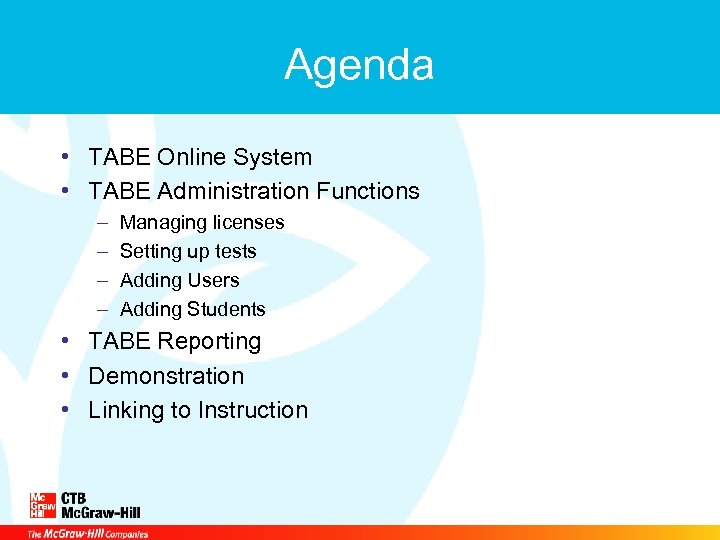 Agenda

• TABE Online System
• TABE Administration Functions
– Managing licenses
– Setting up tests
– Adding Users
– Adding Students
• TABE Reporting
• Demonstration
• Linking to Instruction

Mc Graw Hill CTB McGraw-Hill

The McGraw-Hill Companies